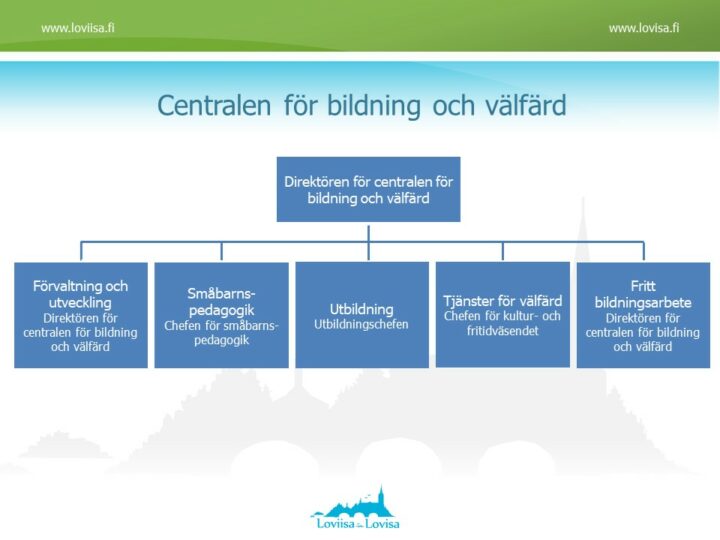 www.loviisa.fi

www.lovisa.fi

Centralen för bildning och välfärd

Direktören för centralen för bildning och välfärd

Förvaltning och utveckling
Direktören för centralen för bildning och välfärd

Småbarnspedagogik
Chefen för småbarnspedagogik

Utbildning
Utbildningschefen

Tjänster för välfärd
Chefen för kultur- och fritidväsendet

Fritt bildningsarbete
Direktören för centralen för bildning och välfärd

Loviisa Lovisa